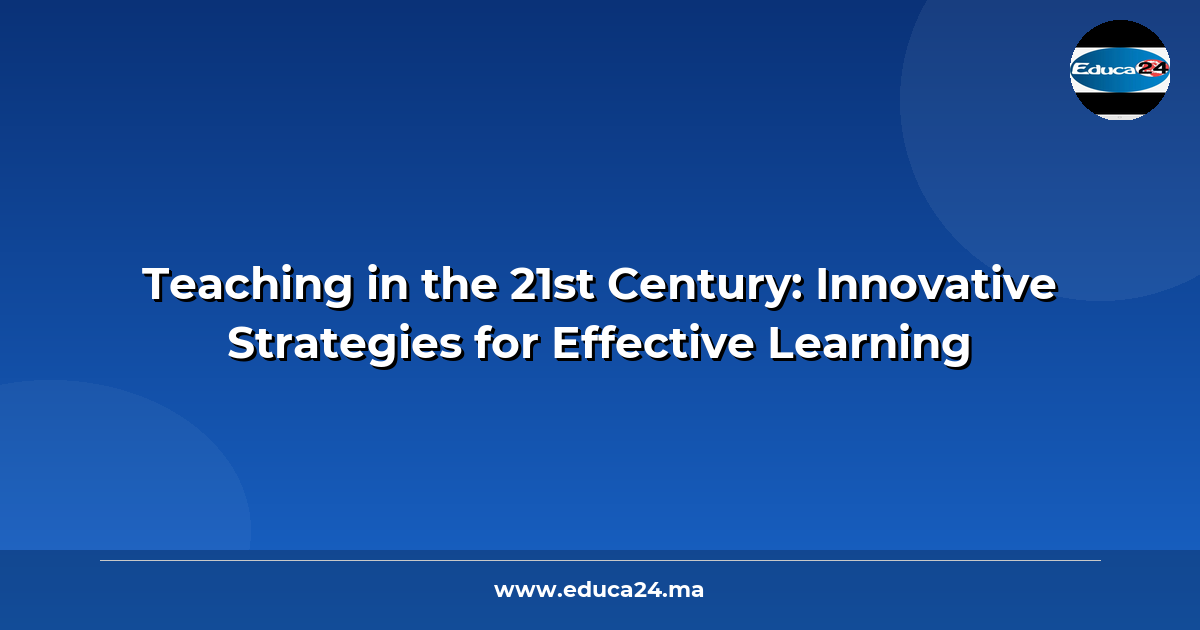 Educa24

Teaching in the 21st Century: Innovative Strategies for Effective Learning

www.educa24.ma